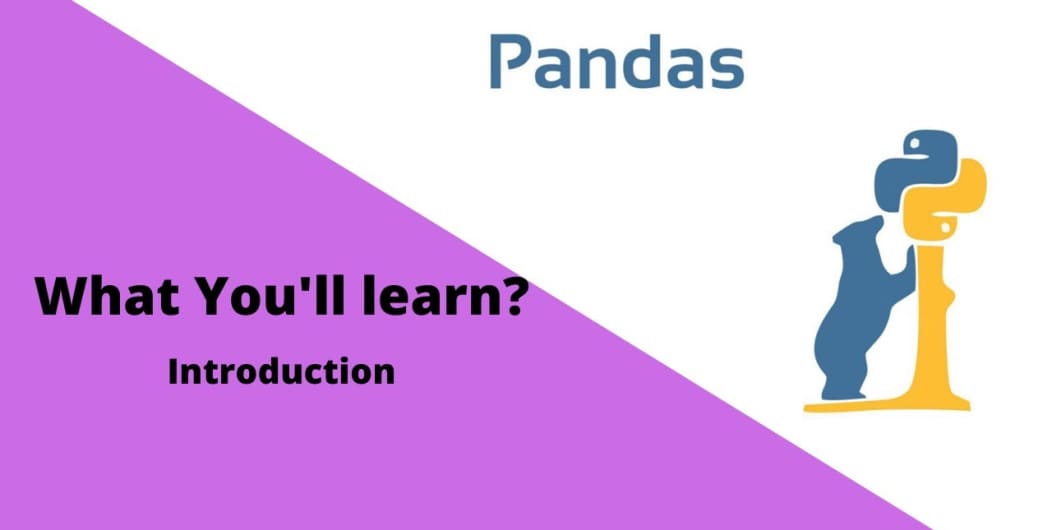 Pandas

What You'll learn?

Introduction